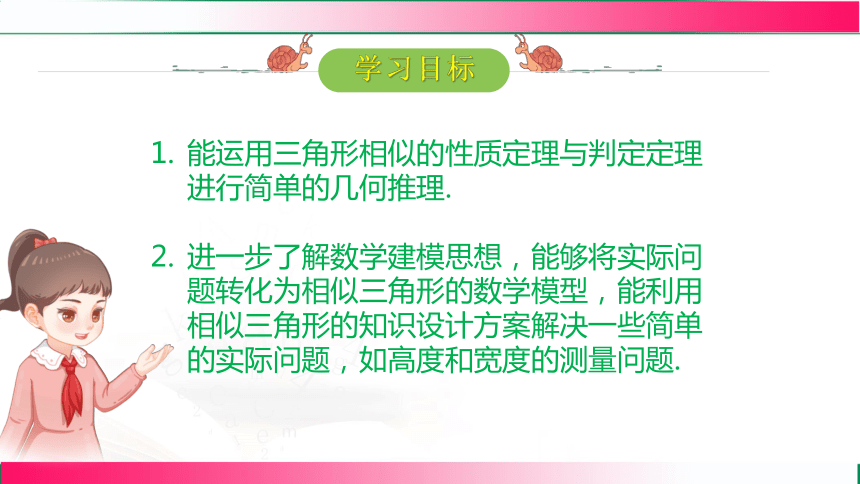 学习目标

1. 能运用三角形相似的性质定理与判定定理进行简单的几何推理.

2. 进一步了解数学建模思想，能够将实际问题转化为相似三角形的数学模型，能利用相似三角形的知识设计方案解决一些简单的实际问题，如高度和宽度的测量问题.